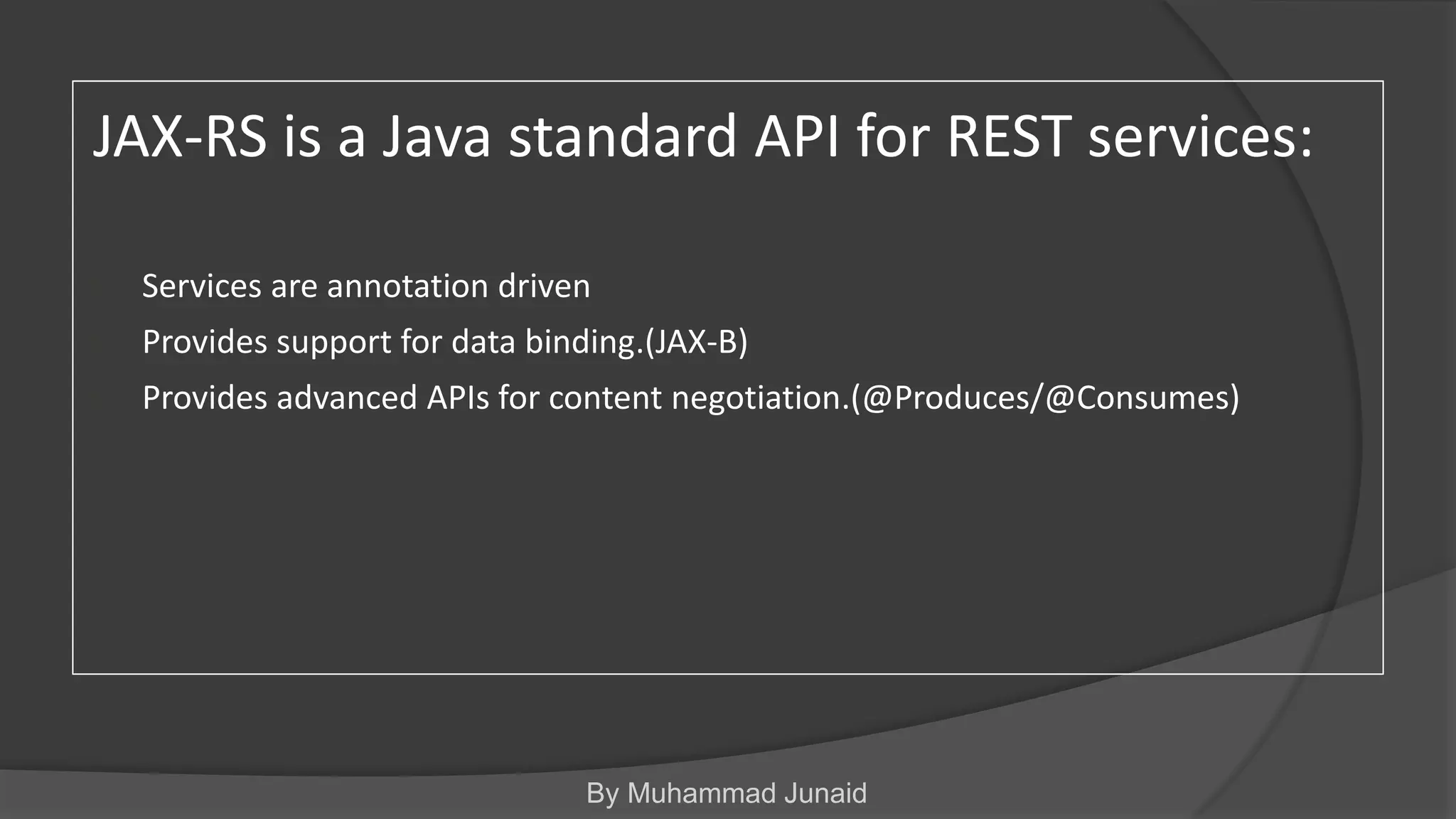 JAX-RS is a Java standard API for REST services:

Services are annotation driven

Provides support for data binding.(JAX-B)

Provides advanced APIs for content negotiation.(@Produces/@Consumes)

By Muhammad Junaid